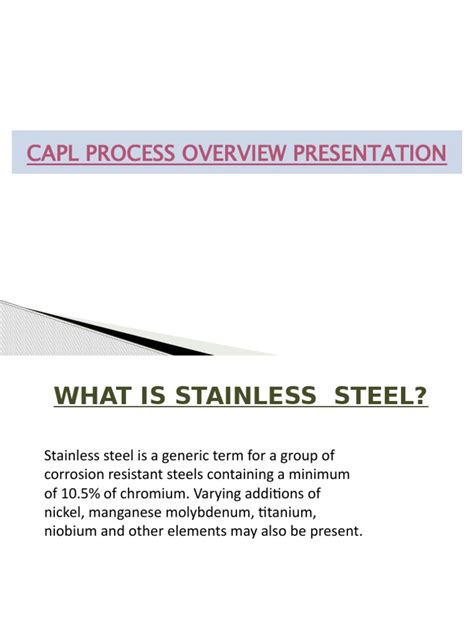 CAPL PROCESS OVERVIEW PRESENTATION

WHAT IS STAINLESS STEEL?

Stainless steel is a generic term for a group of corrosion resistant steels containing a minimum of 10.5% of chromium. Varying additions of nickel, manganese molybdenum, titanium, niobium and other elements may also be present.